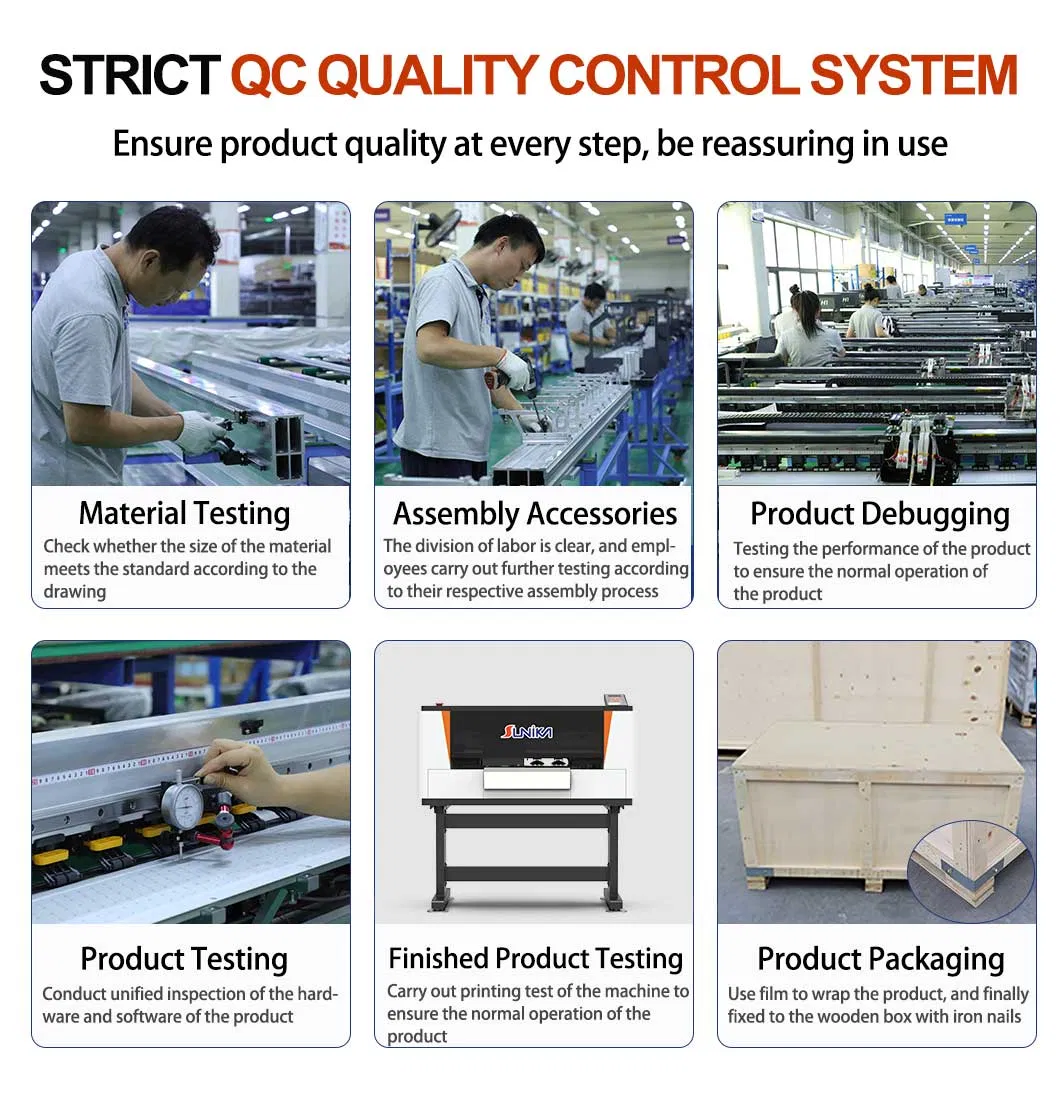 STRICT QC QUALITY CONTROL SYSTEM

Ensure product quality at every step, be reassuring in use

Material Testing

Check whether the size of the material meets the standard according to the drawing

Assembly Accessories

The division of labor is clear, and employees carry out further testing according to their respective assembly process

Product Debugging

Testing the performance of the product to ensure the normal operation of the product

Product Testing

Conduct unified inspection of the hardware and software of the product

SUNIKA

Finished Product Testing

Carry out printing test of the machine to ensure the normal operation of the product

Product Packaging

Use film to wrap the product, and finally fixed to the wooden box with iron nails